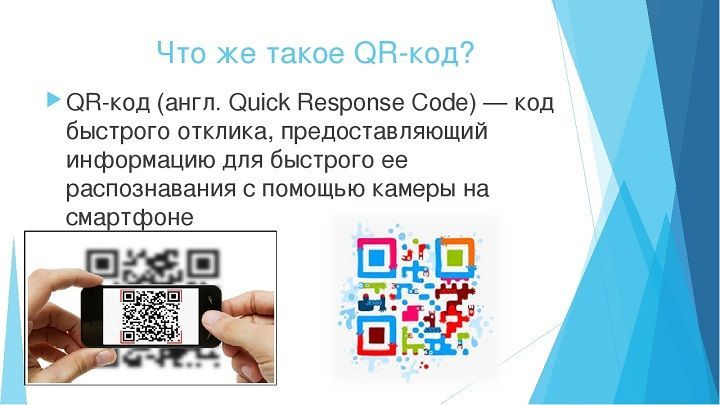 Что же такое QR-код?

QR-код (англ. Quick Response Code) — код быстрого отклика, предоставляющий информацию для быстрого ее распознавания с помощью камеры на смартфоне